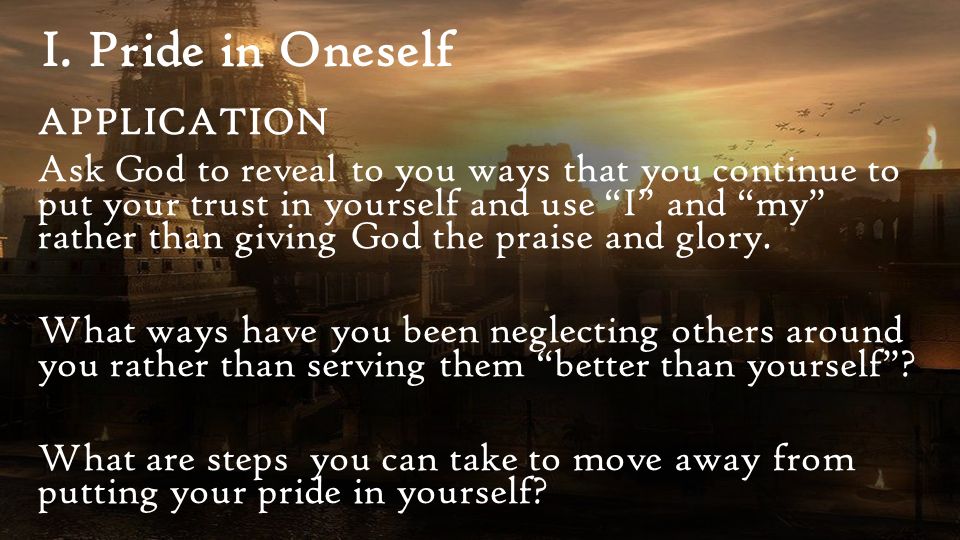 I. Pride in Oneself

APPLICATION

Ask God to reveal to you ways that you continue to put your trust in yourself and use “I” and “my” rather than giving God the praise and glory.

What ways have you been neglecting others around you rather than serving them “better than yourself”?

What are steps you can take to move away from putting your pride in yourself?